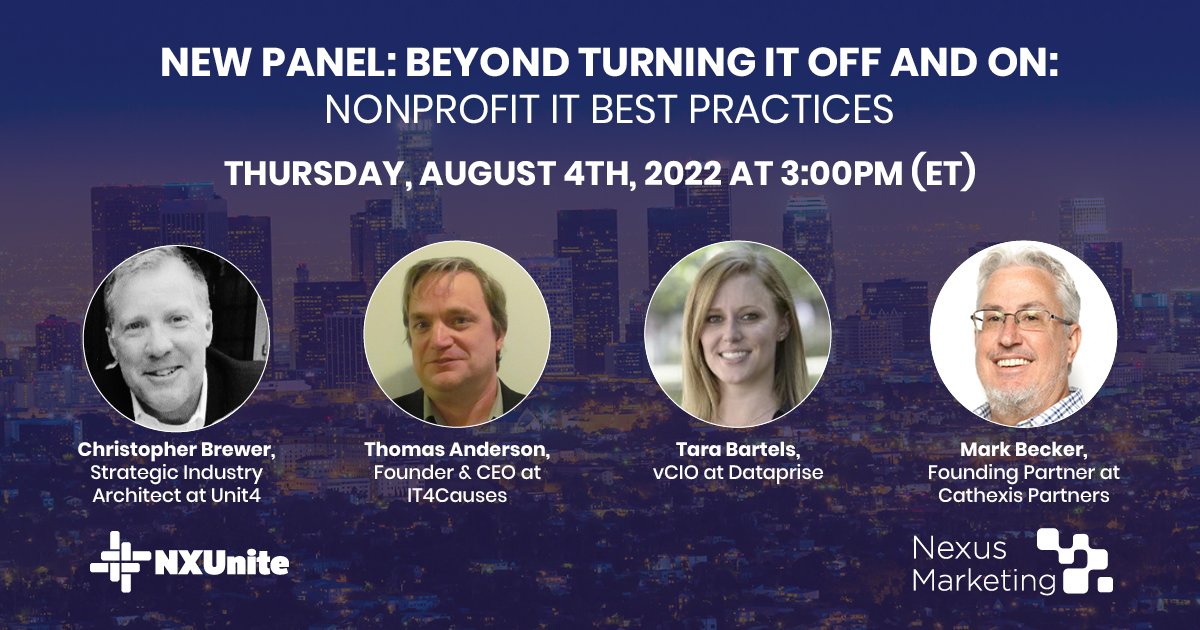 NEW PANEL: BEYOND TURNING IT OFF AND ON:
NONPROFIT IT BEST PRACTICES

THURSDAY, AUGUST 4TH, 2022 AT 3:00PM (ET)

Christopher Brewer,
Strategic Industry Architect at Unit4

Thomas Anderson,
Founder & CEO at IT4Causes

Tara Bartels,
vCIO at Dataprise

Mark Becker,
Founding Partner at Cathexis Partners

NXUnite

Nexus Marketing